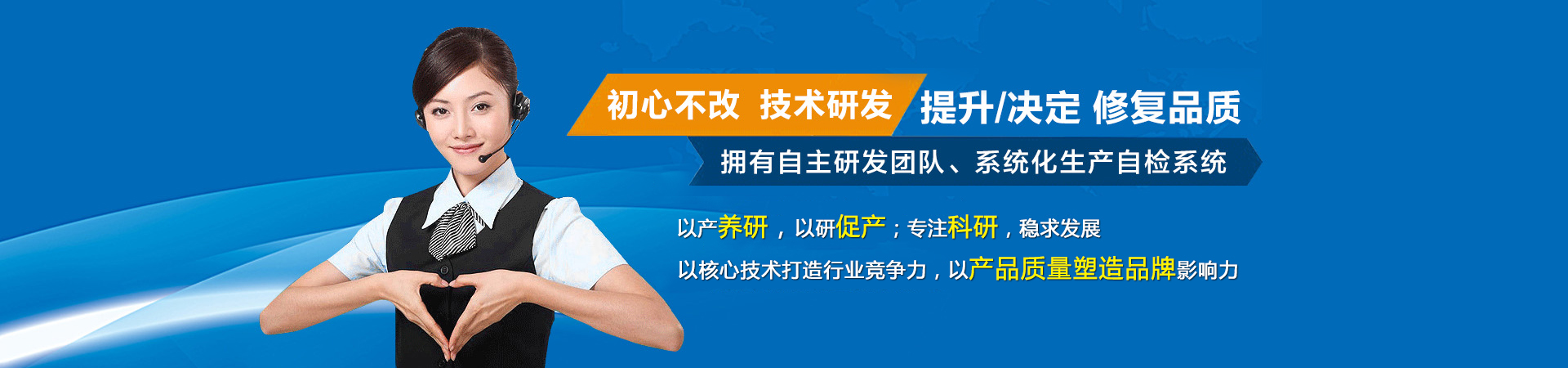 初心不改 技术研发 提升/决定 修复品质

拥有自主研发团队、系统化生产自检系统

以产养研，以研促产；专注科研，稳求发展

以核心技术打造行业竞争力，以产品质量塑造品牌影响力